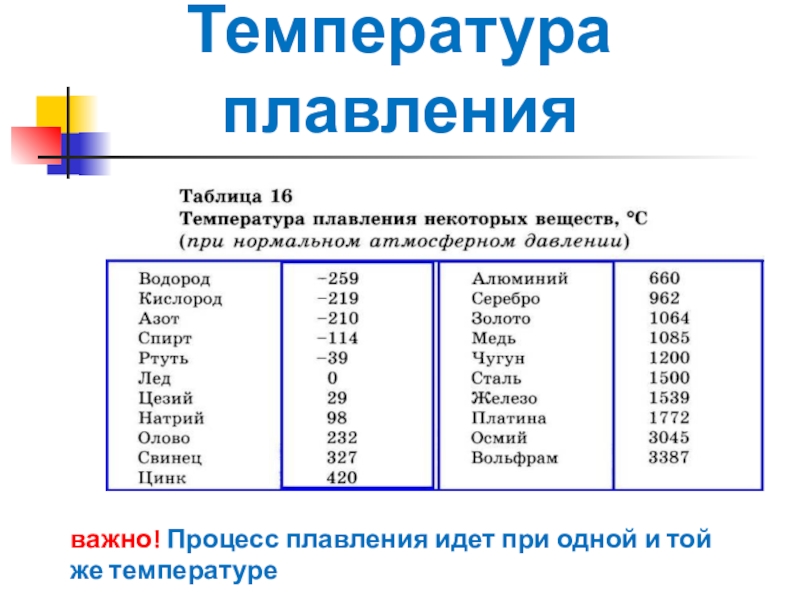 Температура плавления

Таблица 16
Температура плавления некоторых веществ, °С
(при нормальном атмосферном давлении)

| | | | |
|---|---|---|---|
| Водород | −259 | Алюминий | 660 |
| Кислород | −219 | Серебро | 962 |
| Азот | −210 | Золото | 1064 |
| Спирт | −114 | Медь | 1085 |
| Ртуть | −39 | Чугун | 1200 |
| Лед | 0 | Сталь | 1500 |
| Цезий | 29 | Железо | 1539 |
| Натрий | 98 | Платина | 1772 |
| Олово | 232 | Осмий | 3045 |
| Свинец | 327 | Вольфрам | 3387 |
| Цинк | 420 | | |

важно! Процесс плавления идет при одной и той же температуре